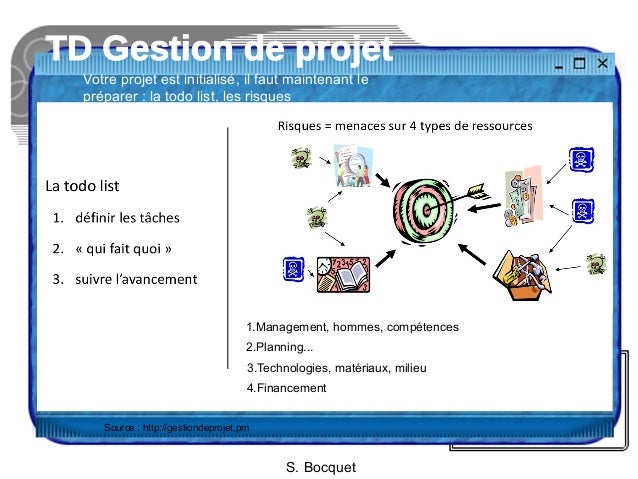 TD Gestion de projet

Votre projet est initialisé, il faut maintenant le préparer : la todo list, les risques

La todo list

1. définir les tâches
2. « qui fait quoi »
3. suivre l'avancement

Risques = menaces sur 4 types de ressources

1.Management, hommes, compétences
2.Planning...
3.Technologies, matériaux, milieu
4.Financement

Source : http://gestiondeprojet.pm

S. Bocquet